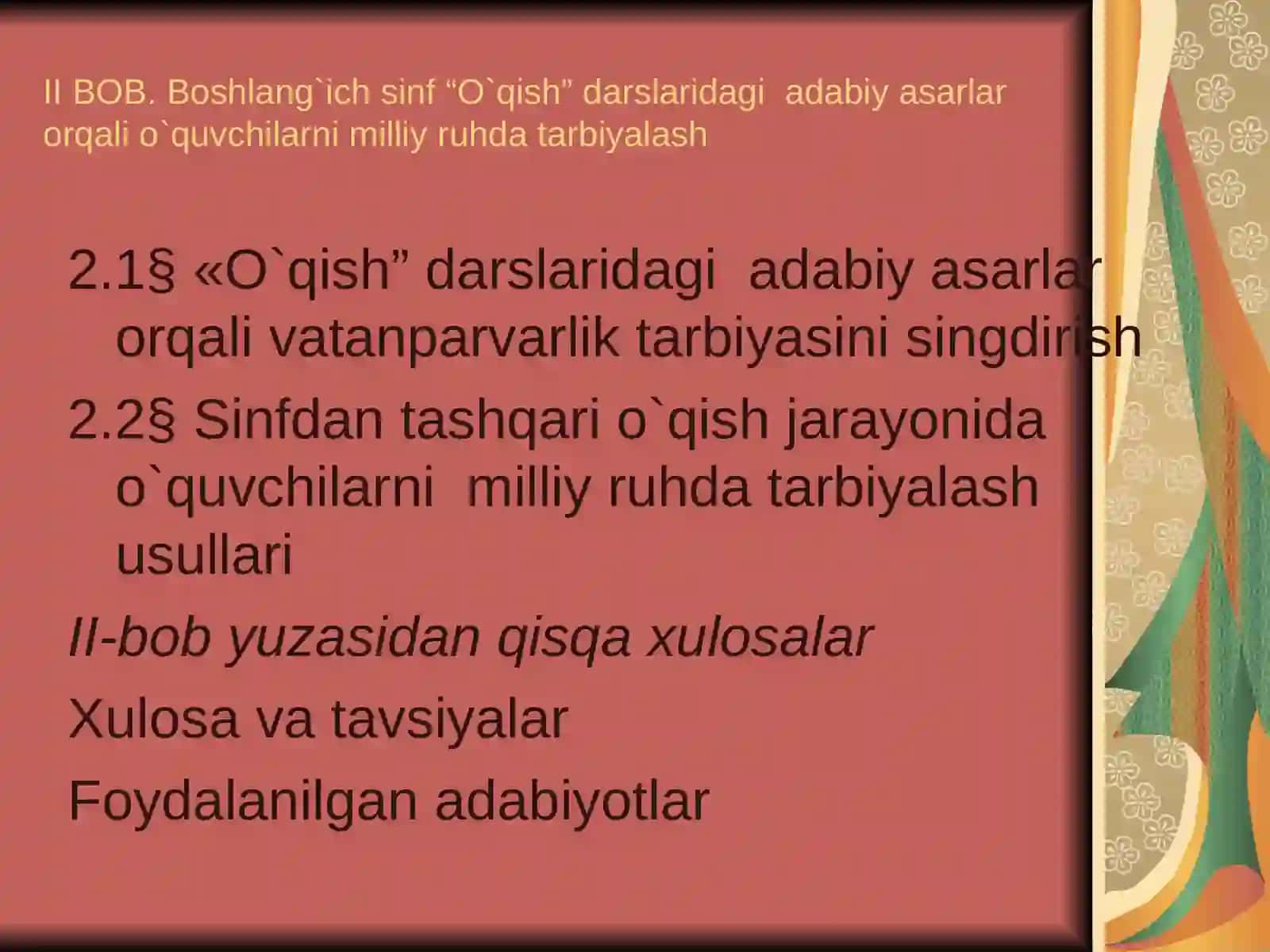 II BOB. Boshlang`ich sinf “O`qish” darslaridagi adabiy asarlar orqali o`quvchilarni milliy ruhda tarbiyalash

2.1§ «O`qish” darslaridagi adabiy asarlar orqali vatanparvarlik tarbiyasini singdirish

2.2§ Sinfdan tashqari o`qish jarayonida o`quvchilarni milliy ruhda tarbiyalash usullari

II-bob yuzasidan qisqa xulosalar

Xulosa va tavsiyalar

Foydalanilgan adabiyotlar